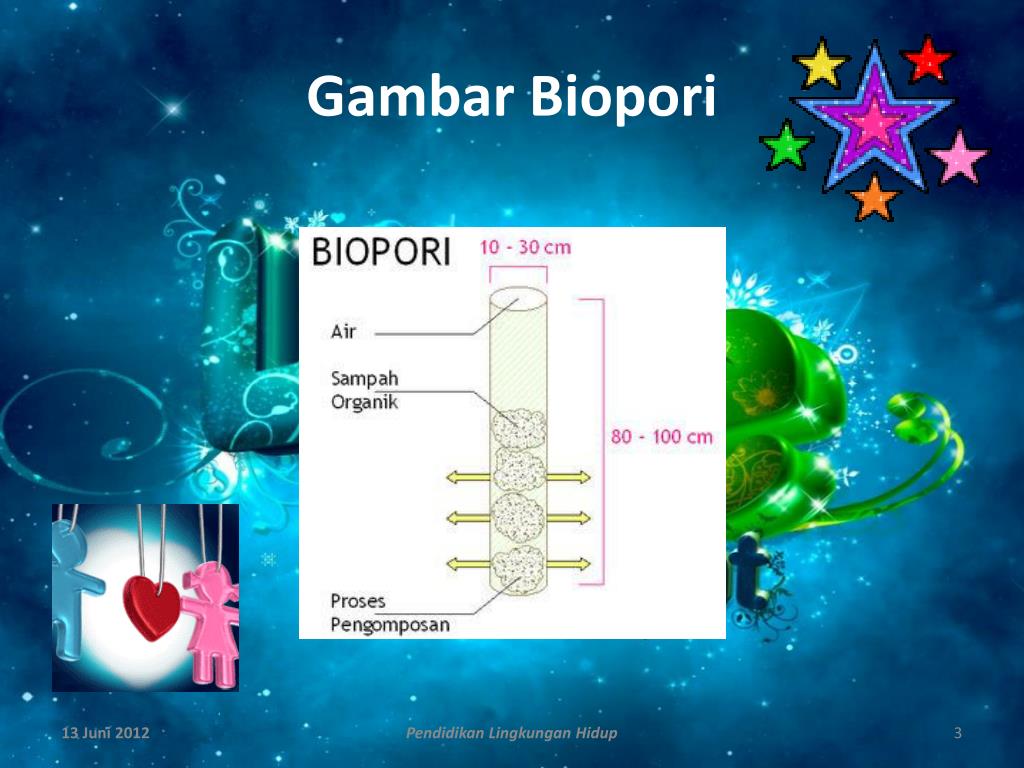 Gambar Biopori

BIOPORI

10 - 30 cm

Air

Sampah Organik

80 - 100 cm

Proses Pengomposan

13 Juni 2012

Pendidikan Lingkungan Hidup

3